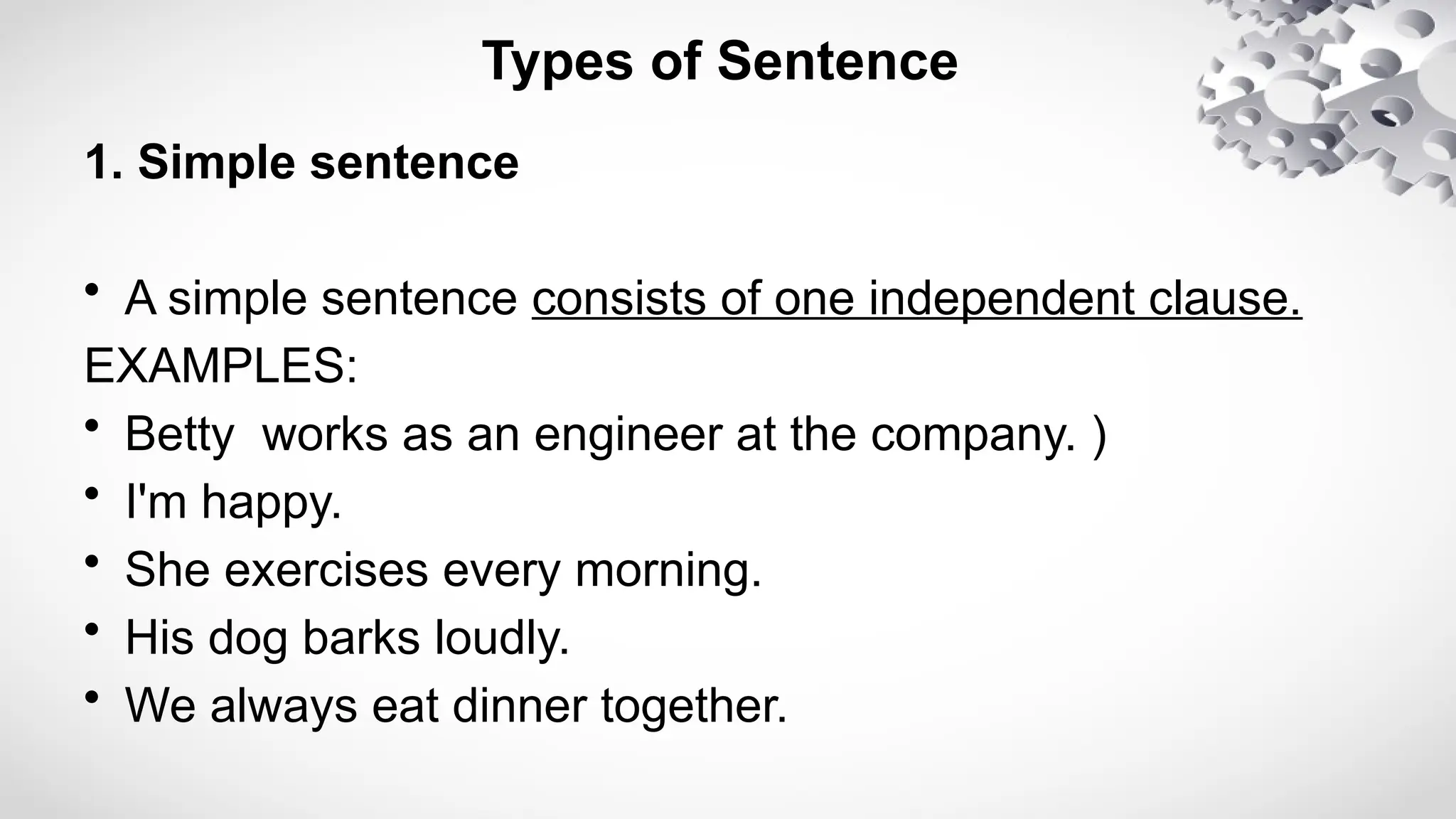 Types of Sentence

1. Simple sentence

• A simple sentence consists of one independent clause.

EXAMPLES:

• Betty works as an engineer at the company. )
• I'm happy.
• She exercises every morning.
• His dog barks loudly.
• We always eat dinner together.